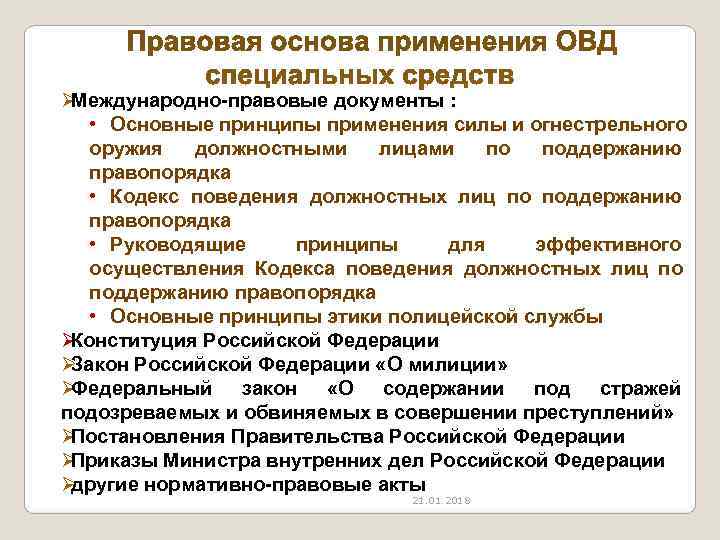 Правовая основа применения ОВД специальных средств

➢Международно-правовые документы :

• Основные принципы применения силы и огнестрельного оружия должностными лицами по поддержанию правопорядка

• Кодекс поведения должностных лиц по поддержанию правопорядка

• Руководящие принципы для эффективного осуществления Кодекса поведения должностных лиц по поддержанию правопорядка

• Основные принципы этики полицейской службы

➢Конституция Российской Федерации

➢Закон Российской Федерации «О милиции»

➢Федеральный закон «О содержании под стражей подозреваемых и обвиняемых в совершении преступлений»

➢Постановления Правительства Российской Федерации

➢Приказы Министра внутренних дел Российской Федерации

➢другие нормативно-правовые акты

21.01.2018